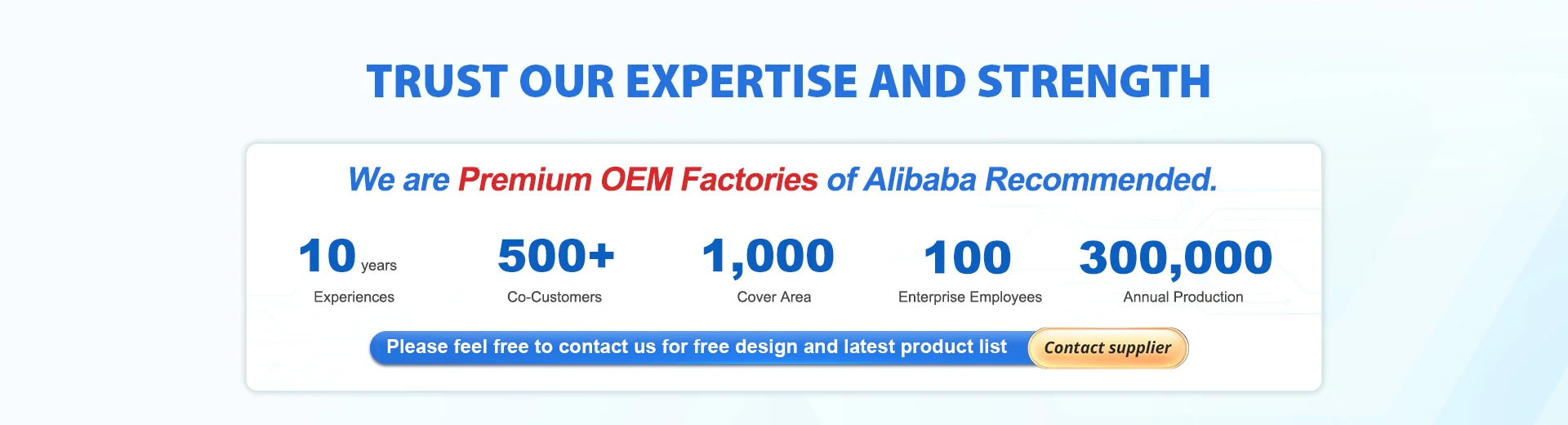 TRUST OUR EXPERTISE AND STRENGTH

We are Premium OEM Factories of Alibaba Recommended.

10 years
Experiences

500+
Co-Customers

1,000
Cover Area

100
Enterprise Employees

300,000
Annual Production

Please feel free to contact us for free design and latest product list

Contact supplier